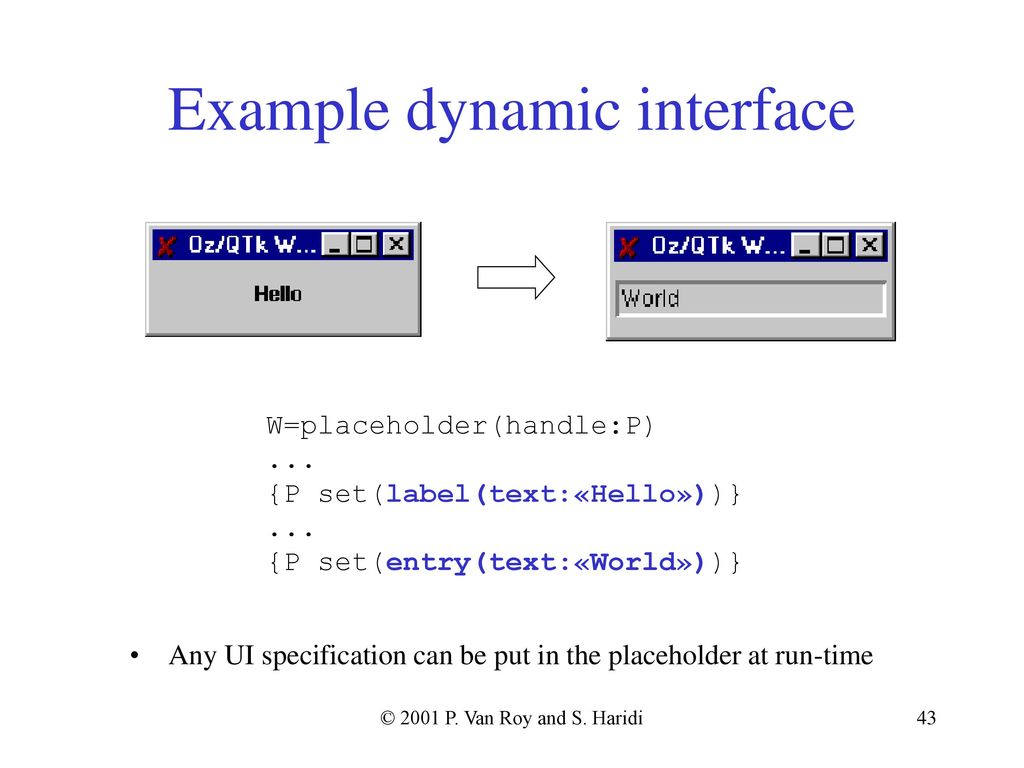 Example dynamic interface

Oz/QTk W...

Hello

Oz/QTk W...

World

W=placeholder(handle:P)
...
{P set(label(text:«Hello»))}
...
{P set(entry(text:«World»))}

• Any UI specification can be put in the placeholder at run-time

© 2001 P. Van Roy and S. Haridi

43